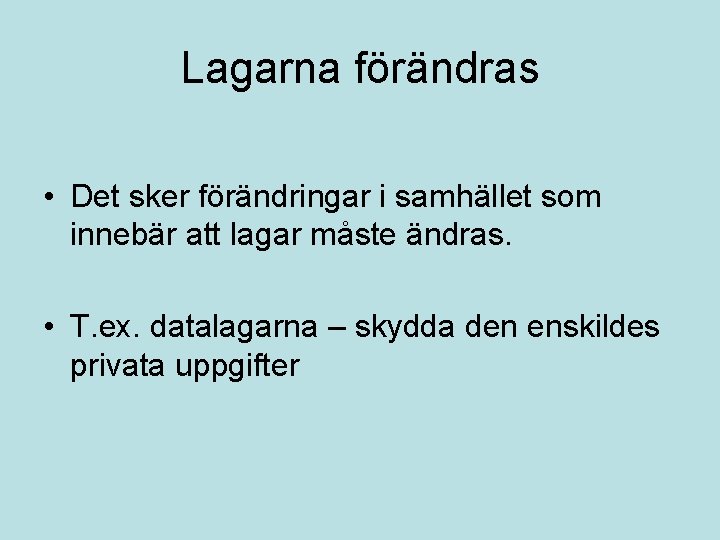 Lagarna förändras

• Det sker förändringar i samhället som innebär att lagar måste ändras.

• T.ex. datalagarna – skydda den enskildes privata uppgifter